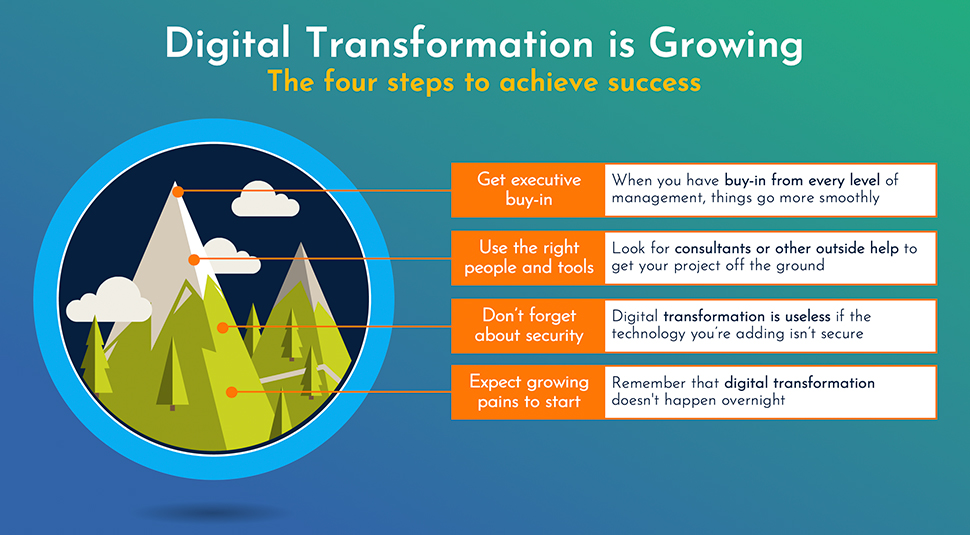 Digital Transformation is Growing
The four steps to achieve success

Get executive buy-in

When you have buy-in from every level of management, things go more smoothly

Use the right people and tools

Look for consultants or other outside help to get your project off the ground

Don't forget about security

Digital transformation is useless if the technology you're adding isn't secure

Expect growing pains to start

Remember that digital transformation doesn't happen overnight